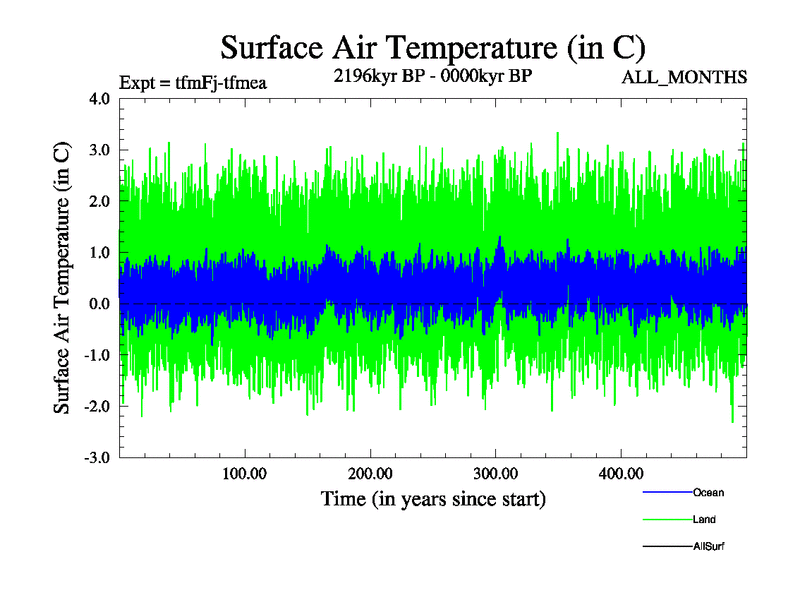 Surface Air Temperature (in C)

Expt = tfmFj-tfmea

2196kyr BP - 0000kyr BP

ALL_MONTHS

Surface Air Temperature (in C)

4.0
3.0
2.0
1.0
0.0
-1.0
-2.0
-3.0

100.00
200.00
300.00
400.00

Time (in years since start)

Ocean
Land
AllSurf